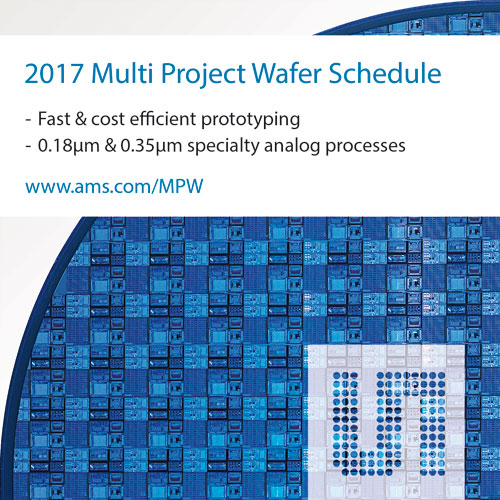 2017 Multi Project Wafer Schedule

- Fast & cost efficient prototyping
- 0.18µm & 0.35µm specialty analog processes

www.ams.com/MPW